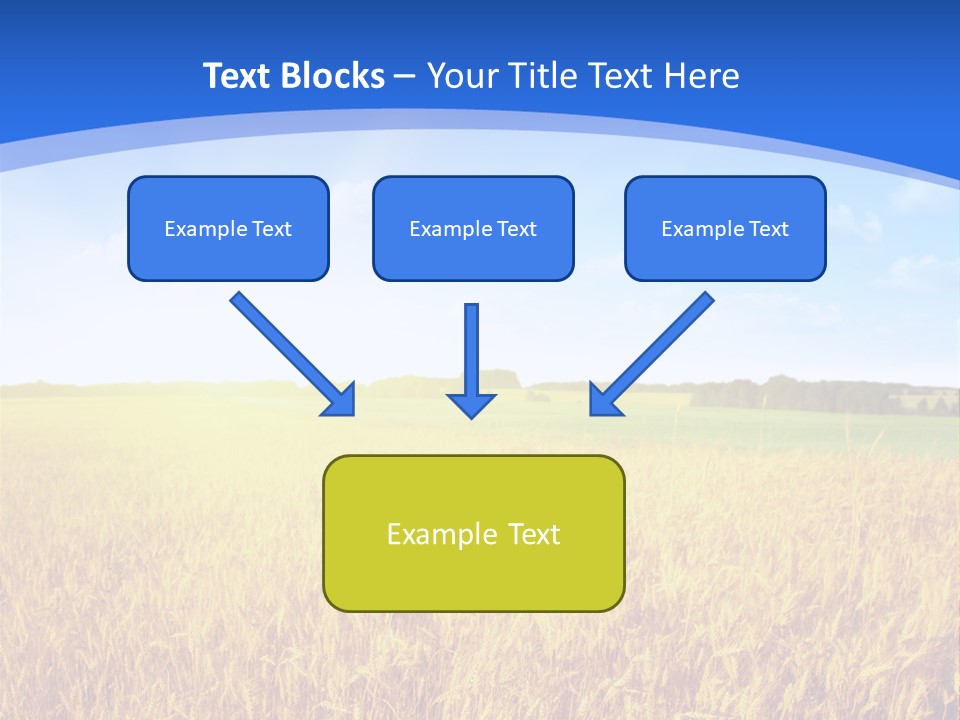 Text Blocks – Your Title Text Here

Example Text

Example Text

Example Text

Example Text